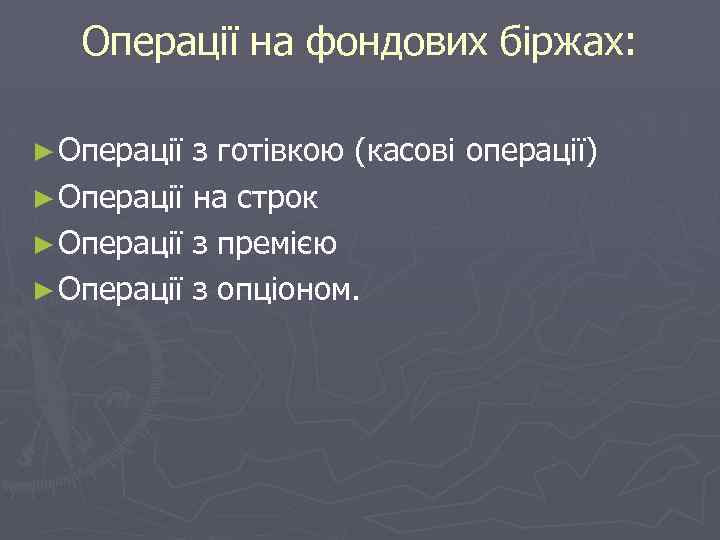 Операції на фондових біржах:

►Операції з готівкою (касові операції)
►Операції на строк
►Операції з премією
►Операції з опціоном.